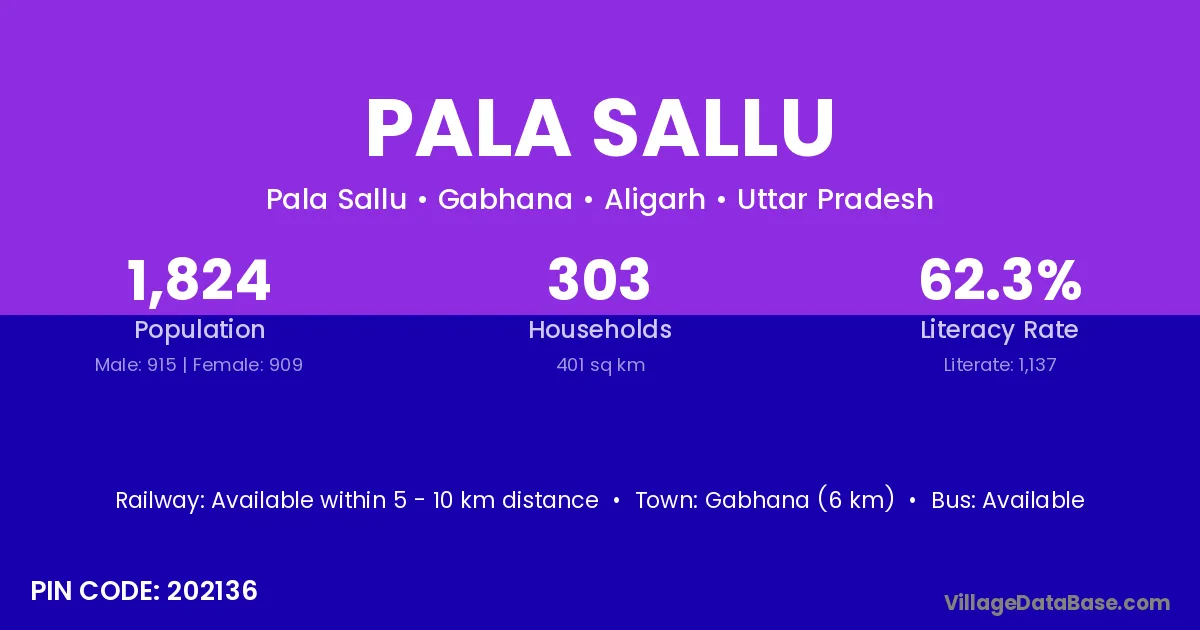 PALA SALLU

Pala Sallu • Gabhana • Aligarh • Uttar Pradesh

1,824
Population
Male: 915 | Female: 909

303
Households
401 sq km

62.3%
Literacy Rate
Literate: 1,137

Railway: Available within 5 - 10 km distance • Town: Gabhana (6 km) • Bus: Available

PIN CODE: 202136

VillageDataBase.com